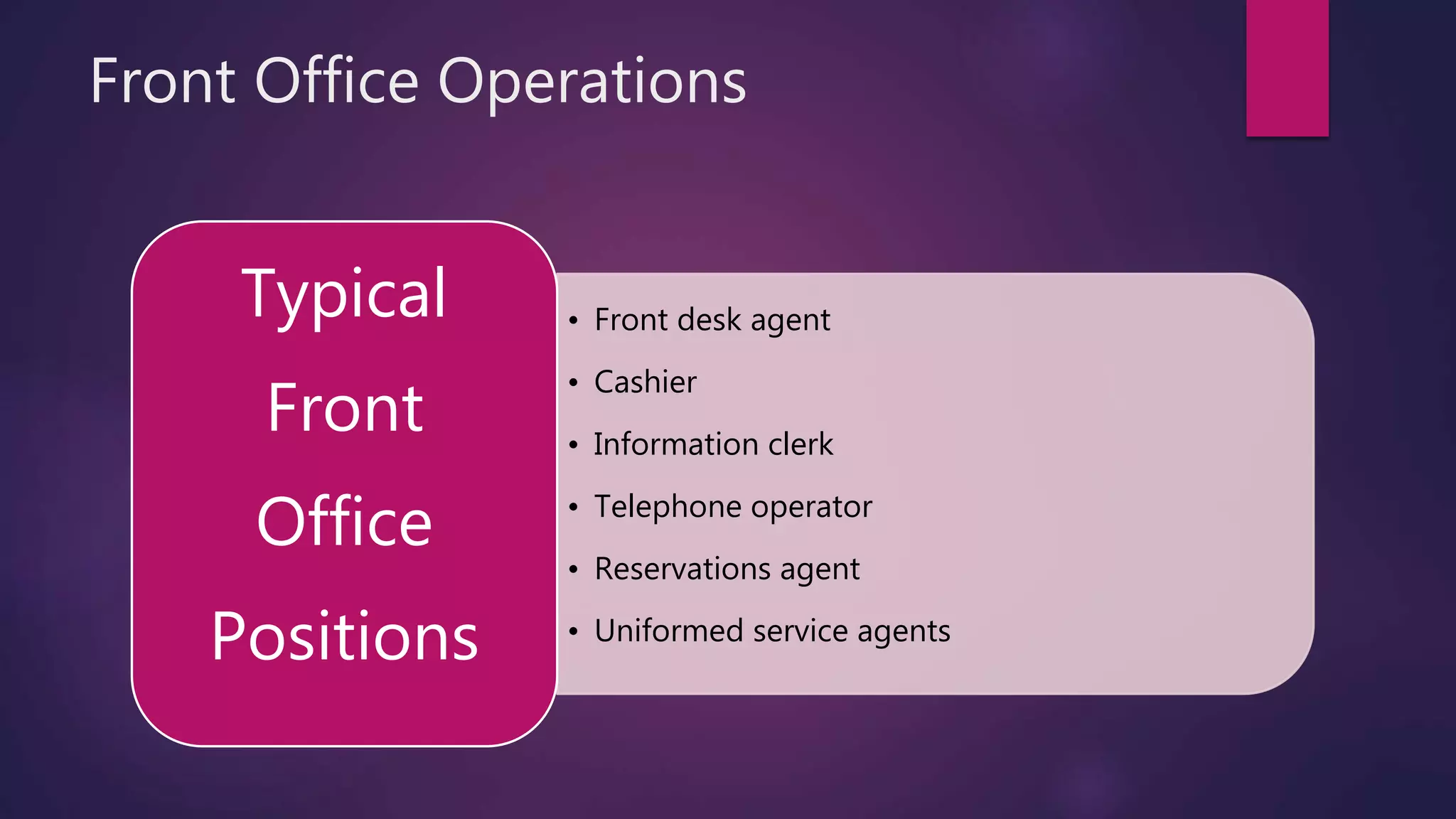 Front Office Operations

Typical Front Office Positions

• Front desk agent
• Cashier
• Information clerk
• Telephone operator
• Reservations agent
• Uniformed service agents